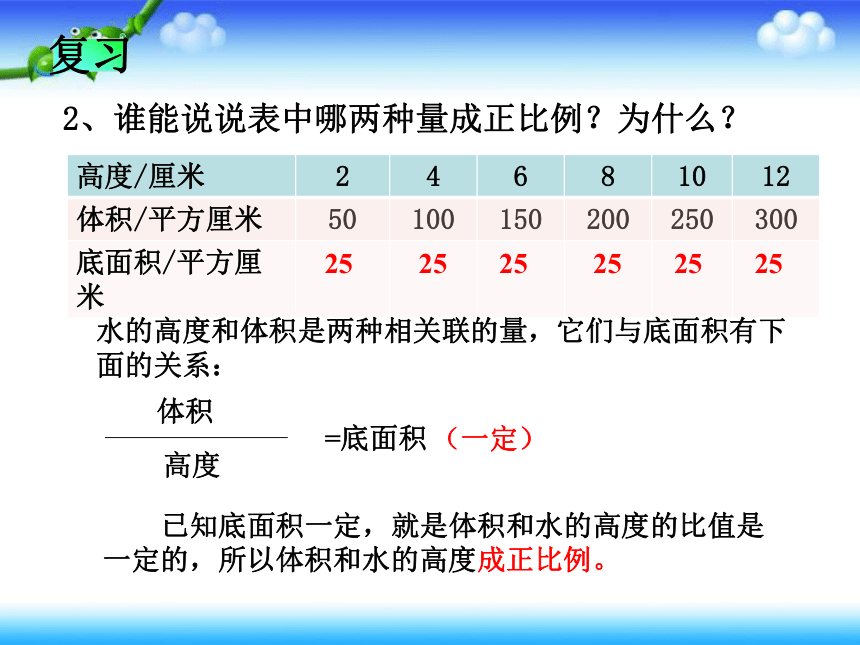 复习

2、谁能说说表中哪两种量成正比例？为什么？

| 高度/厘米 | 2 | 4 | 6 | 8 | 10 | 12 |
|---|---|---|---|---|---|---|
| 体积/平方厘米 | 50 | 100 | 150 | 200 | 250 | 300 |
| 底面积/平方厘米 | 25 | 25 | 25 | 25 | 25 | 25 |

水的高度和体积是两种相关联的量，它们与底面积有下面的关系：

$\frac{体积}{高度}$ =底面积（一定）

已知底面积一定，就是体积和水的高度的比值是一定的，所以体积和水的高度成正比例。